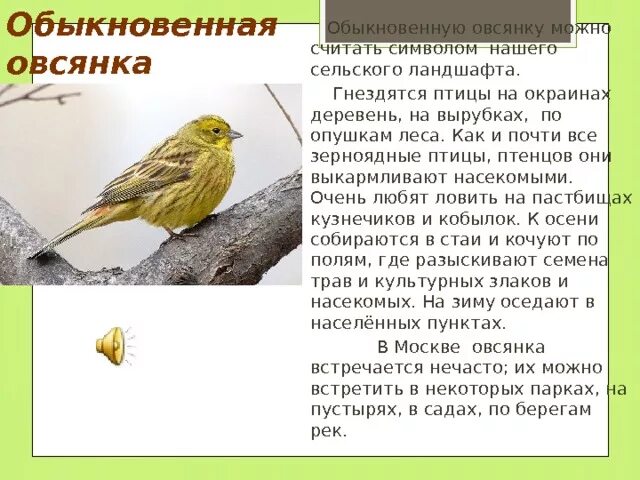 Обыкновенная овсянка

Обыкновенную овсянку можно считать символом нашего сельского ландшафта.

Гнездятся птицы на окраинах деревень, на вырубках, по опушкам леса. Как и почти все зерноядные птицы, птенцов они выкармливают насекомыми. Очень любят ловить на пастбищах кузнечиков и кобылок. К осени собираются в стаи и кочуют по полям, где разыскивают семена трав и культурных злаков и насекомых. На зиму оседают в населённых пунктах.

В Москве овсянка встречается нечасто; их можно встретить в некоторых парках, на пустырях, в садах, по берегам рек.